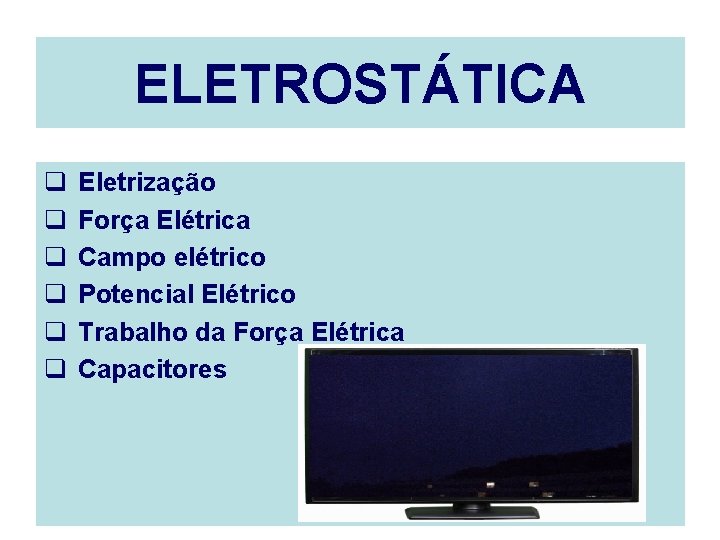 ELETROSTÁTICA

❑ Eletrização
❑ Força Elétrica
❑ Campo elétrico
❑ Potencial Elétrico
❑ Trabalho da Força Elétrica
❑ Capacitores